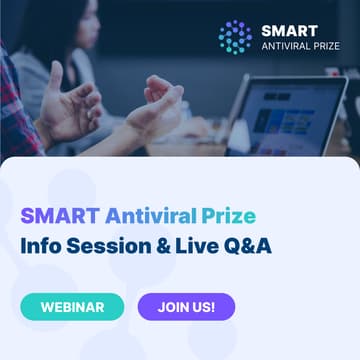 SMART
ANTIVIRAL PRIZE

SMART Antiviral Prize
Info Session & Live Q&A

WEBINAR

JOIN US!